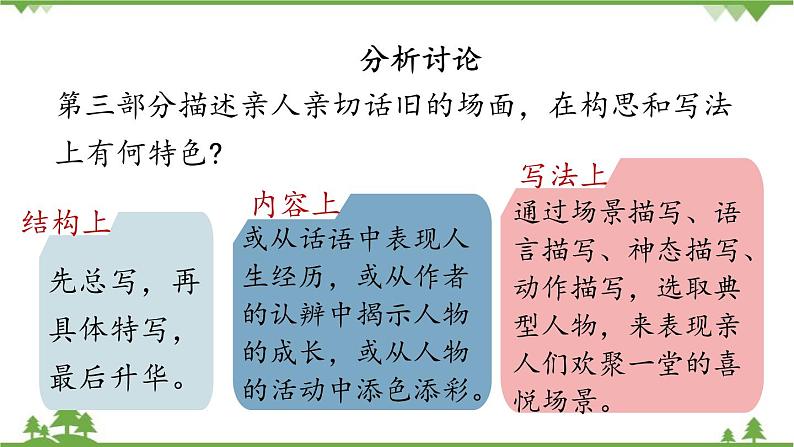 分析讨论

第三部分描述亲人亲切话旧的场面，在构思和写法上有何特色？

结构上

先总写，再具体特写，最后升华。

内容上

或从话语中表现人生经历，或从作者的认辨中揭示人物的成长，或从人物的活动中添色添彩。

写法上

通过场景描写、语言描写、神态描写、动作描写，选取典型人物，来表现亲人们欢聚一堂的喜悦场景。